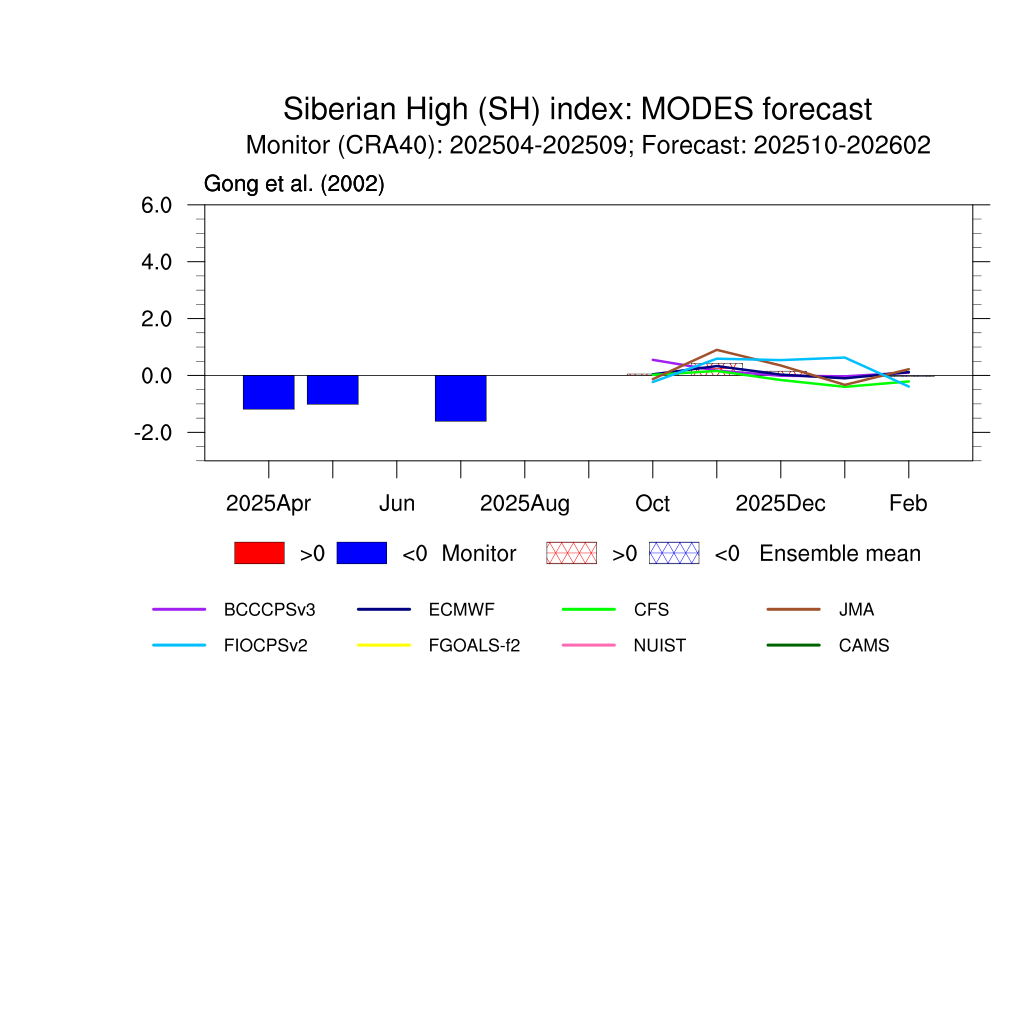 Siberian High (SH) index: MODES forecast
Monitor (CRA40): 202504-202509; Forecast: 202510-202602

Gong et al. (2002)

6.0
4.0
2.0
0.0
-2.0

2025Apr
Jun
2025Aug
Oct
2025Dec
Feb

>0 <0 Monitor >0 <0 Ensemble mean

BCCCPSv3
ECMWF
CFS
JMA
FIOCPSv2
FGOALS-f2
NUIST
CAMS